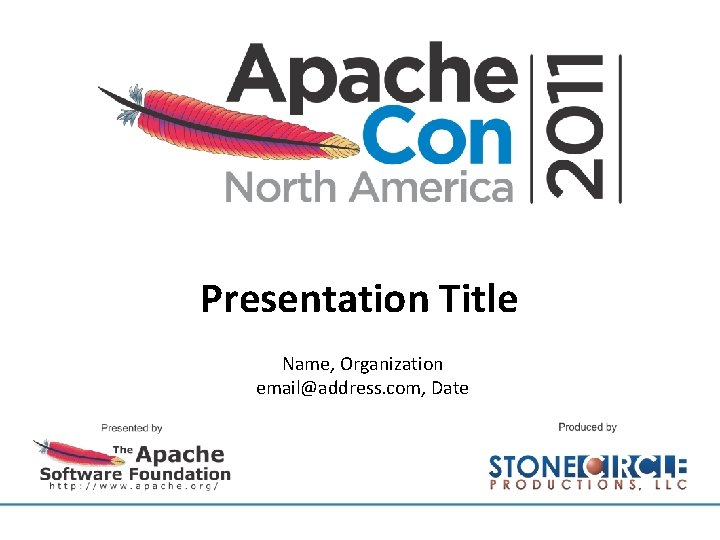 Apache Con North America 2011

Presentation Title

Name, Organization
email@address.com, Date

Presented by

The Apache Software Foundation
http://www.apache.org/

Produced by

STONECIRCLE
PRODUCTIONS, LLC